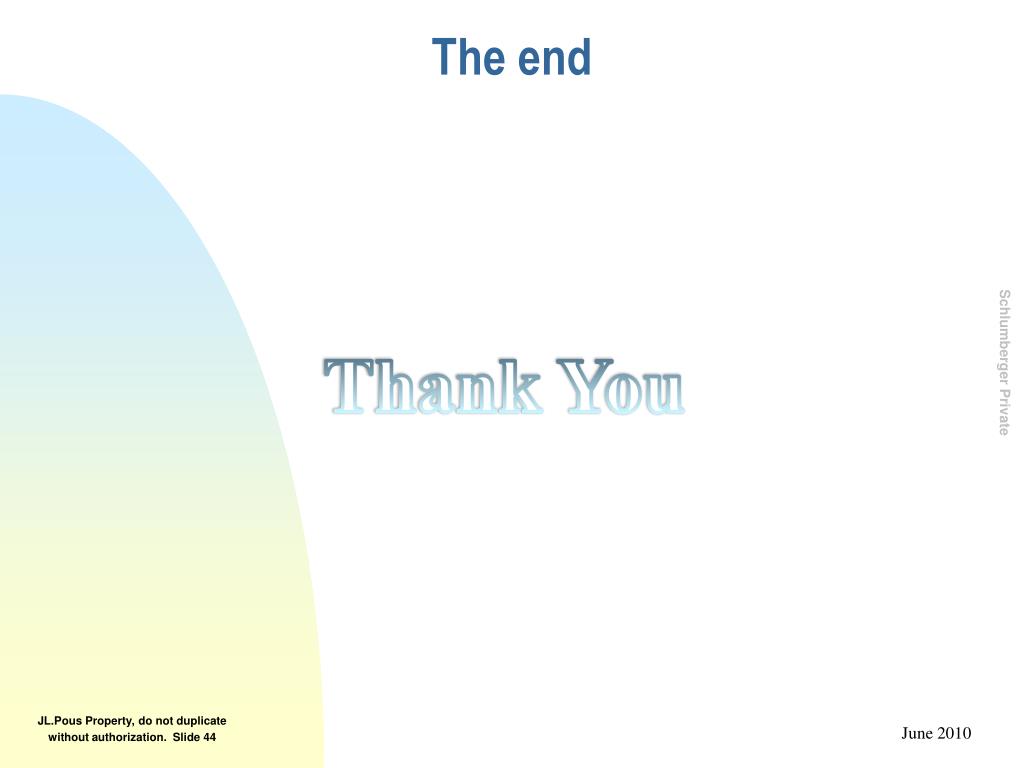 The end

Thank You

Schlumberger Private

JL.Pous Property, do not duplicate without authorization. Slide 44

June 2010